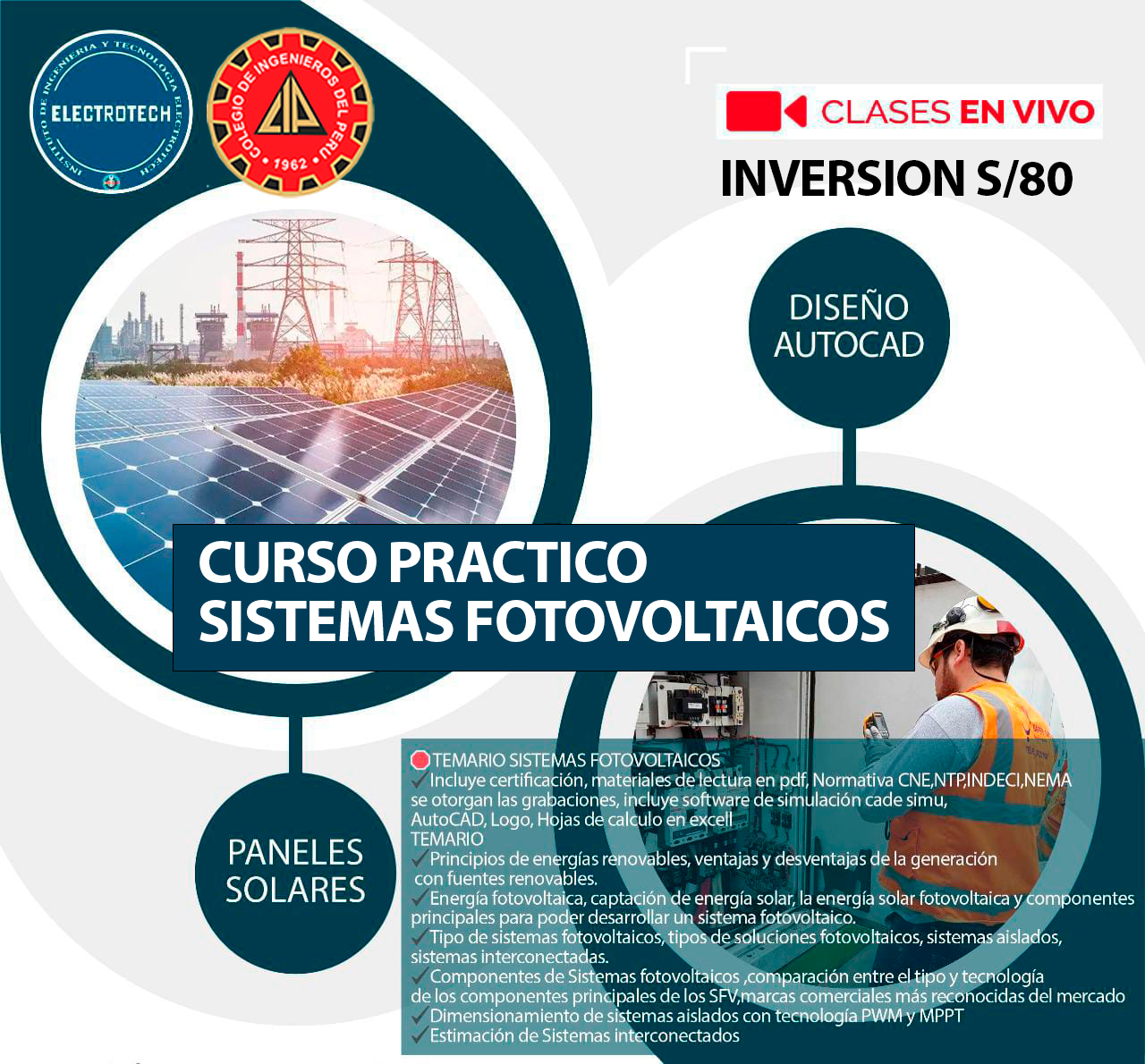 INSTITUTO DE INGENIERIA Y TECNOLOGIA ELECTROTECH
ELECTROTECH

COLEGIO DE INGENIEROS DEL PERU
CIP
1962

CLASES EN VIVO

INVERSION S/80

DISEÑO AUTOCAD

CURSO PRACTICO
SISTEMAS FOTOVOLTAICOS

PANELES SOLARES

TEMARIO SISTEMAS FOTOVOLTAICOS
✓Incluye certificación, materiales de lectura en pdf, Normativa CNE,NTP,INDECI,NEMA se otorgan las grabaciones, incluye software de simulación cade simu, AutoCAD, Logo, Hojas de calculo en excell
TEMARIO
✓Principios de energías renovables, ventajas y desventajas de la generación con fuentes renovables.
✓Energía fotovoltaica, captación de energía solar, la energía solar fotovoltaica y componentes principales para poder desarrollar un sistema fotovoltaico.
✓Tipo de sistemas fotovoltaicos, tipos de soluciones fotovoltaicos, sistemas aislados, sistemas interconectadas.
✓Componentes de Sistemas fotovoltaicos ,comparación entre el tipo y tecnología de los componentes principales de los SFV,marcas comerciales más reconocidas del mercado
✓Dimensionamiento de sistemas aislados con tecnología PWM y MPPT
✓Estimación de Sistemas interconectados